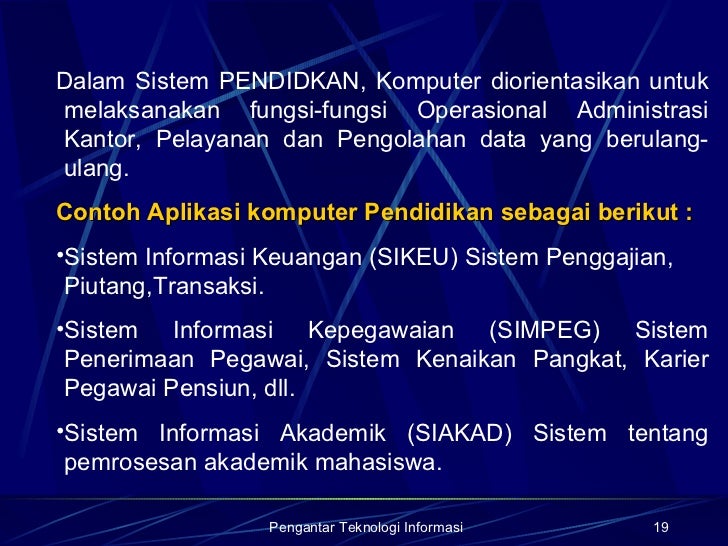 Dalam Sistem PENDIDKAN, Komputer diorientasikan untuk melaksanakan fungsi-fungsi Operasional Administrasi Kantor, Pelayanan dan Pengolahan data yang berulang-ulang.

Contoh Aplikasi komputer Pendidikan sebagai berikut :

•Sistem Informasi Keuangan (SIKEU) Sistem Penggajian, Piutang,Transaksi.

•Sistem Informasi Kepegawaian (SIMPEG) Sistem Penerimaan Pegawai, Sistem Kenaikan Pangkat, Karier Pegawai Pensiun, dll.

•Sistem Informasi Akademik (SIAKAD) Sistem tentang pemrosesan akademik mahasiswa.

Pengantar Teknologi Informasi 19